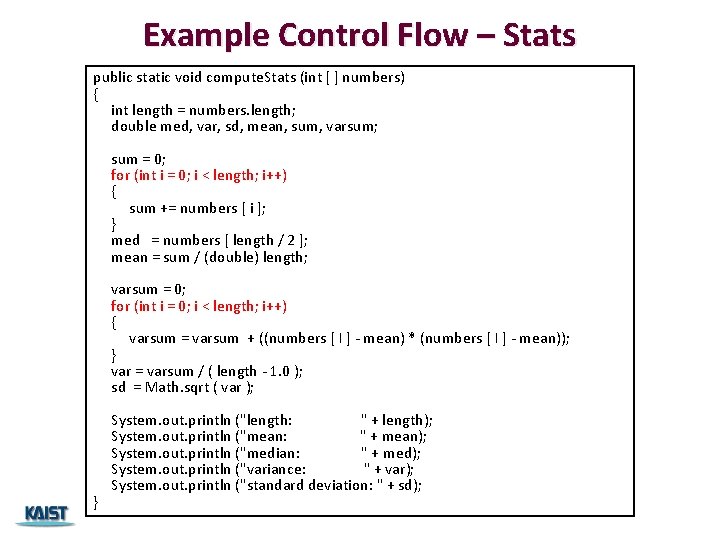 Example Control Flow – Stats

public static void computeStats (int [ ] numbers)
{
int length = numbers.length;
double med, var, sd, mean, sum, varsum;

sum = 0;
for (int i = 0; i < length; i++)
{
sum += numbers [ i ];
}
med = numbers [ length / 2 ];
mean = sum / (double) length;

varsum = 0;
for (int i = 0; i < length; i++)
{
varsum = varsum + ((numbers [ I ] - mean) * (numbers [ I ] - mean));
}
var = varsum / ( length - 1.0 );
sd = Math.sqrt ( var );

System.out.println ("length: " + length);
System.out.println ("mean: " + mean);
System.out.println ("median: " + med);
System.out.println ("variance: " + var);
System.out.println ("standard deviation: " + sd);
}

KAIST